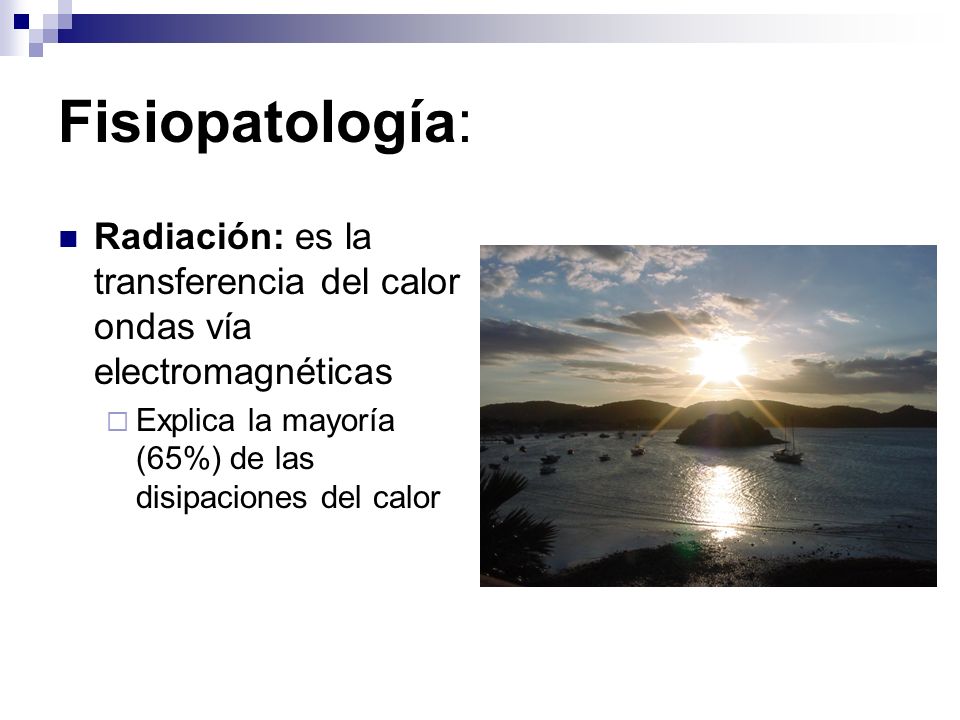 Fisiopatología:

Radiación: es la transferencia del calor ondas vía electromagnéticas

Explica la mayoría (65%) de las disipaciones del calor